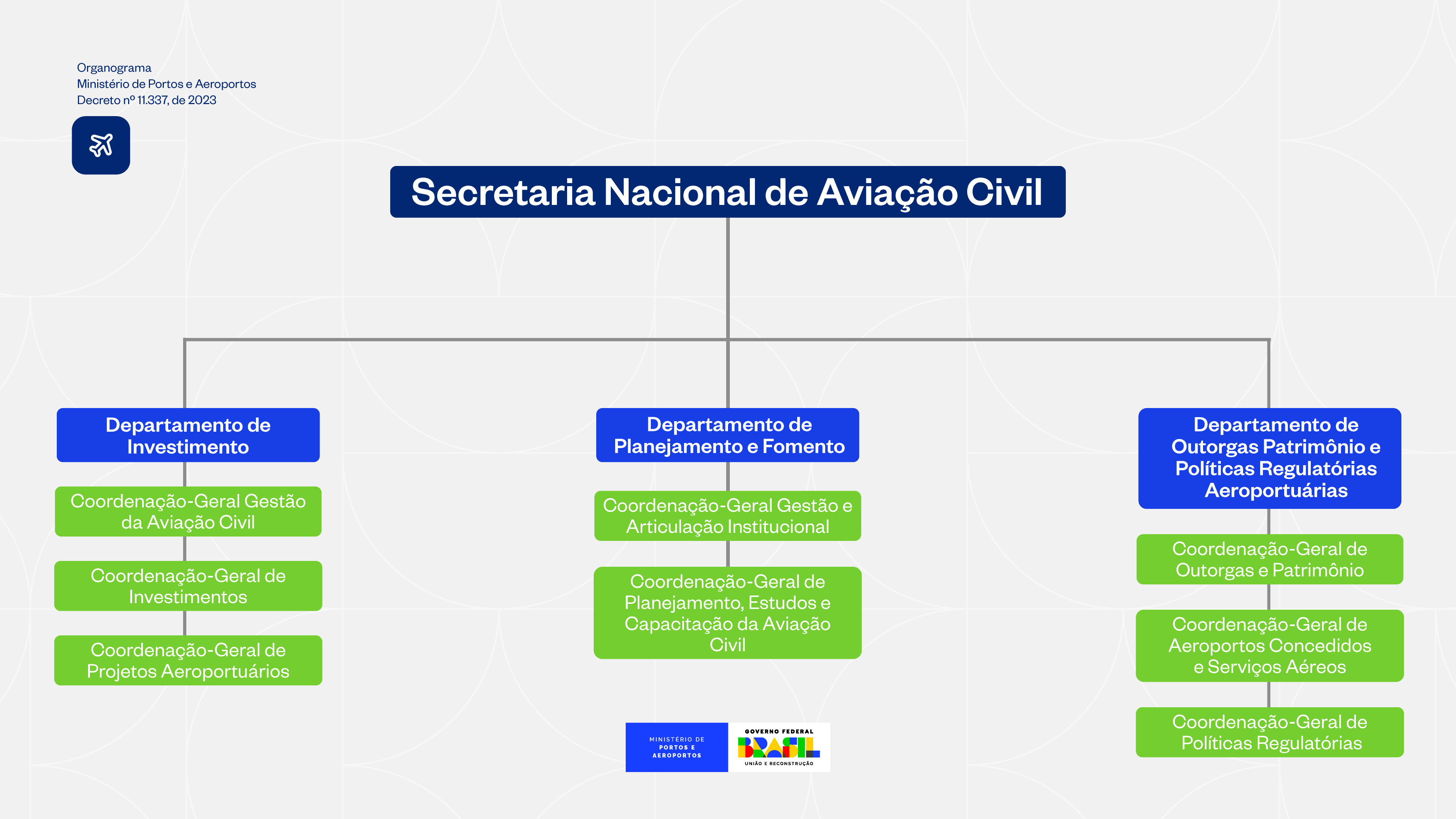 Organograma
Ministério de Portos e Aeroportos
Decreto nº 11.337, de 2023

Secretaria Nacional de Aviação Civil

Departamento de Investimento

Coordenação-Geral Gestão da Aviação Civil

Coordenação-Geral de Investimentos

Coordenação-Geral de Projetos Aeroportuários

Departamento de Planejamento e Fomento

Coordenação-Geral Gestão e Articulação Institucional

Coordenação-Geral de Planejamento, Estudos e Capacitação da Aviação Civil

Departamento de Outorgas Patrimônio e Políticas Regulatórias Aeroportuárias

Coordenação-Geral de Outorgas e Patrimônio

Coordenação-Geral de Aeroportos Concedidos e Serviços Aéreos

Coordenação-Geral de Políticas Regulatórias

MINISTÉRIO DE PORTOS E AEROPORTOS

GOVERNO FEDERAL
BRASIL
UNIÃO E RECONSTRUÇÃO